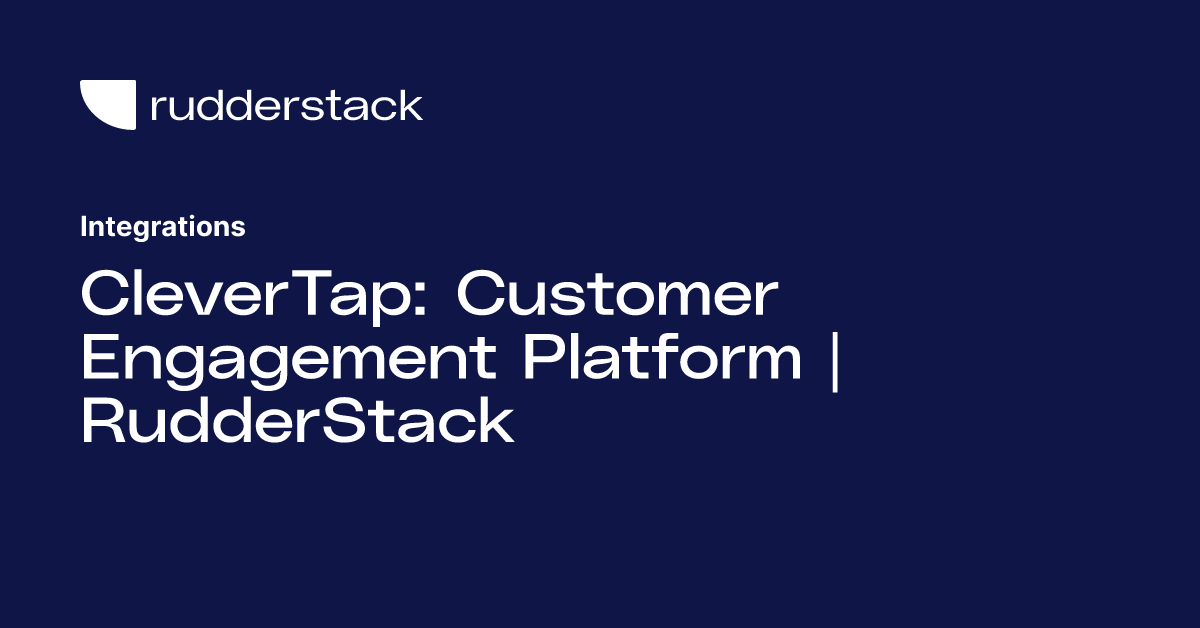 rudderstack

Integrations

CleverTap: Customer Engagement Platform | RudderStack